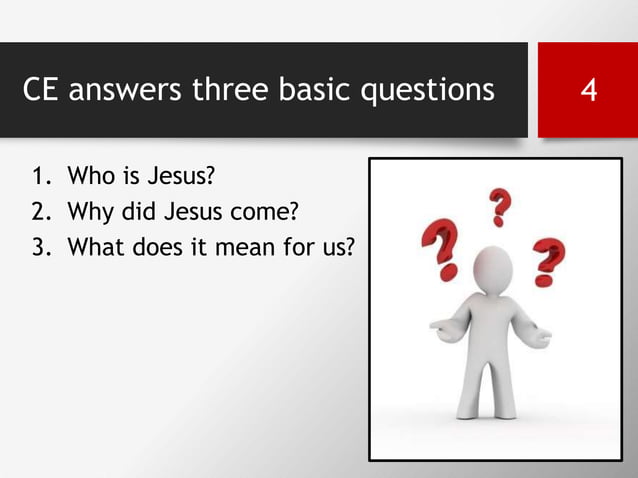 CE answers three basic questions

4

1. Who is Jesus?
2. Why did Jesus come?
3. What does it mean for us?

? ? ?